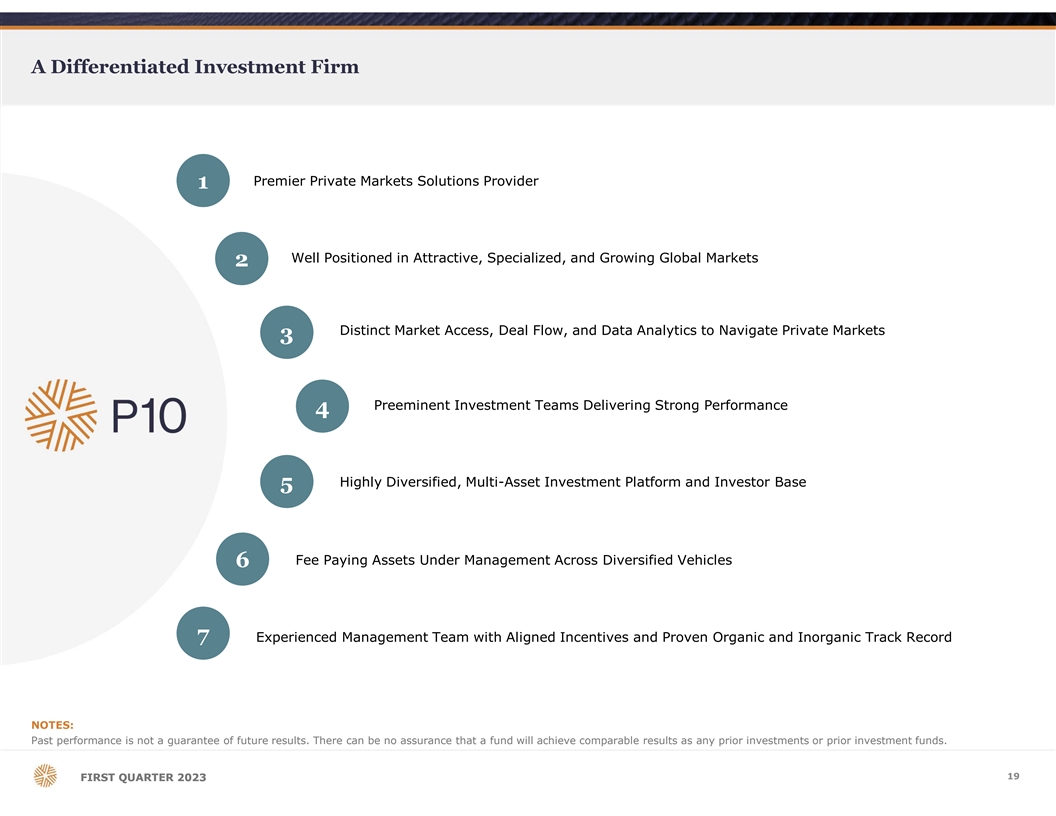 A Differentiated Investment Firm

P10

1 Premier Private Markets Solutions Provider

2 Well Positioned in Attractive, Specialized, and Growing Global Markets

3 Distinct Market Access, Deal Flow, and Data Analytics to Navigate Private Markets

4 Preeminent Investment Teams Delivering Strong Performance

5 Highly Diversified, Multi-Asset Investment Platform and Investor Base

6 Fee Paying Assets Under Management Across Diversified Vehicles

7 Experienced Management Team with Aligned Incentives and Proven Organic and Inorganic Track Record

NOTES:
Past performance is not a guarantee of future results. There can be no assurance that a fund will achieve comparable results as any prior investments or prior investment funds.

FIRST QUARTER 2023

19